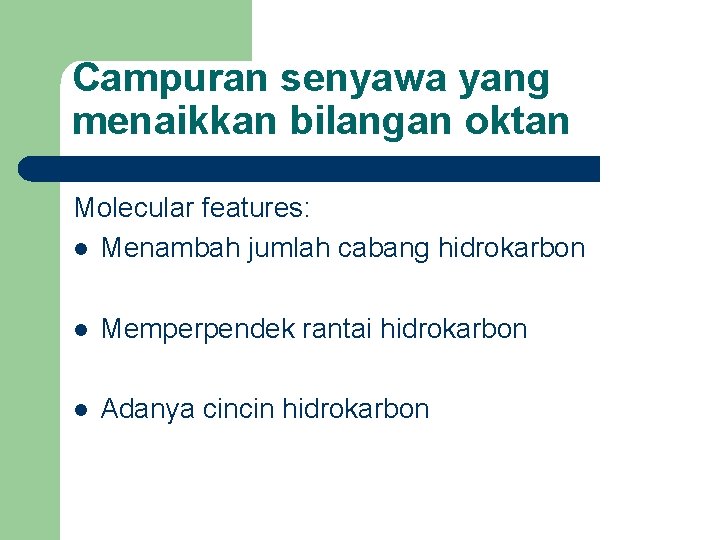 Campuran senyawa yang menaikkan bilangan oktan

Molecular features:

- Menambah jumlah cabang hidrokarbon
- Memperpendek rantai hidrokarbon
- Adanya cincin hidrokarbon